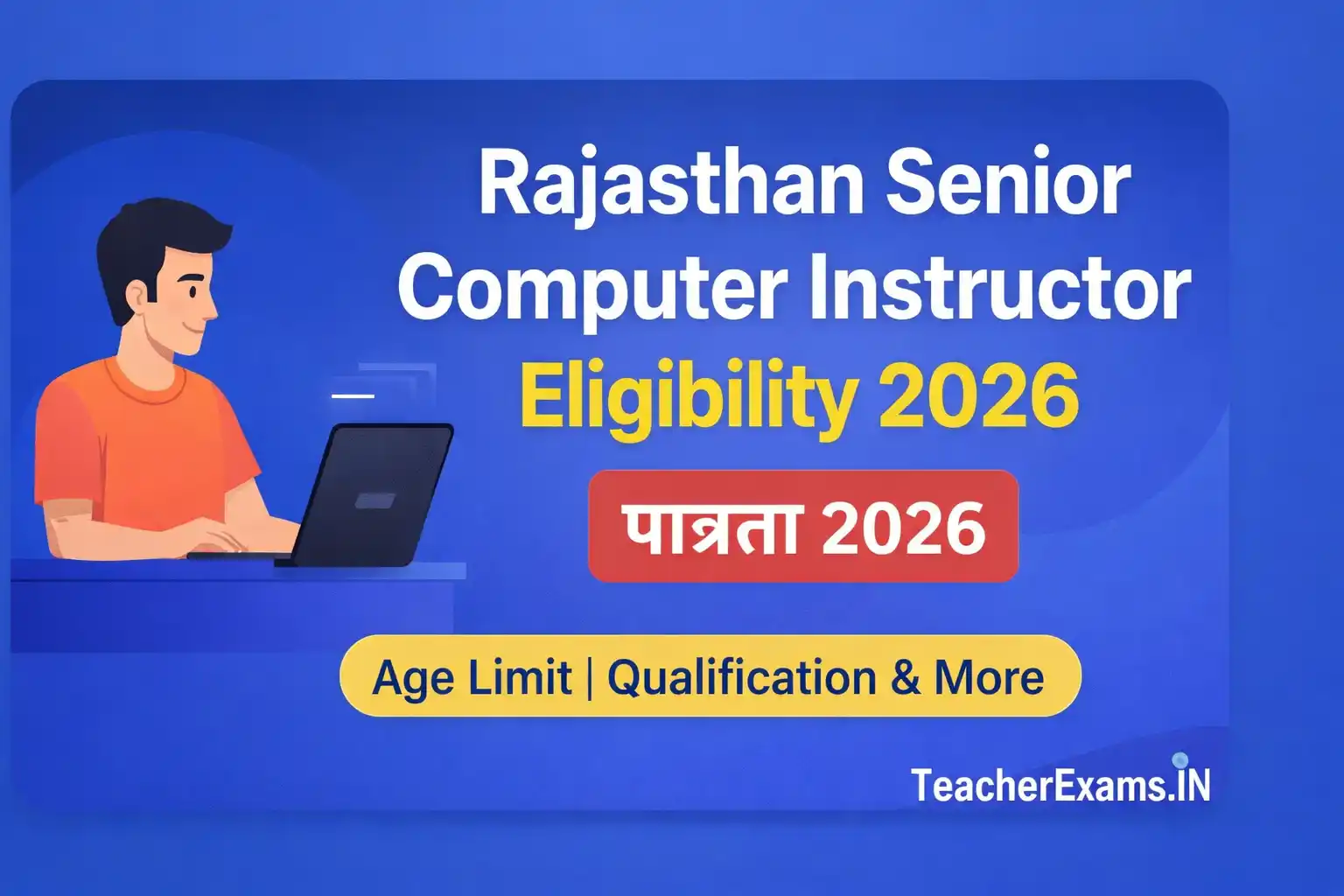 Rajasthan Senior Computer Instructor Eligibility 2026

पात्रता 2026

Age Limit | Qualification & More

TeacherExams.IN